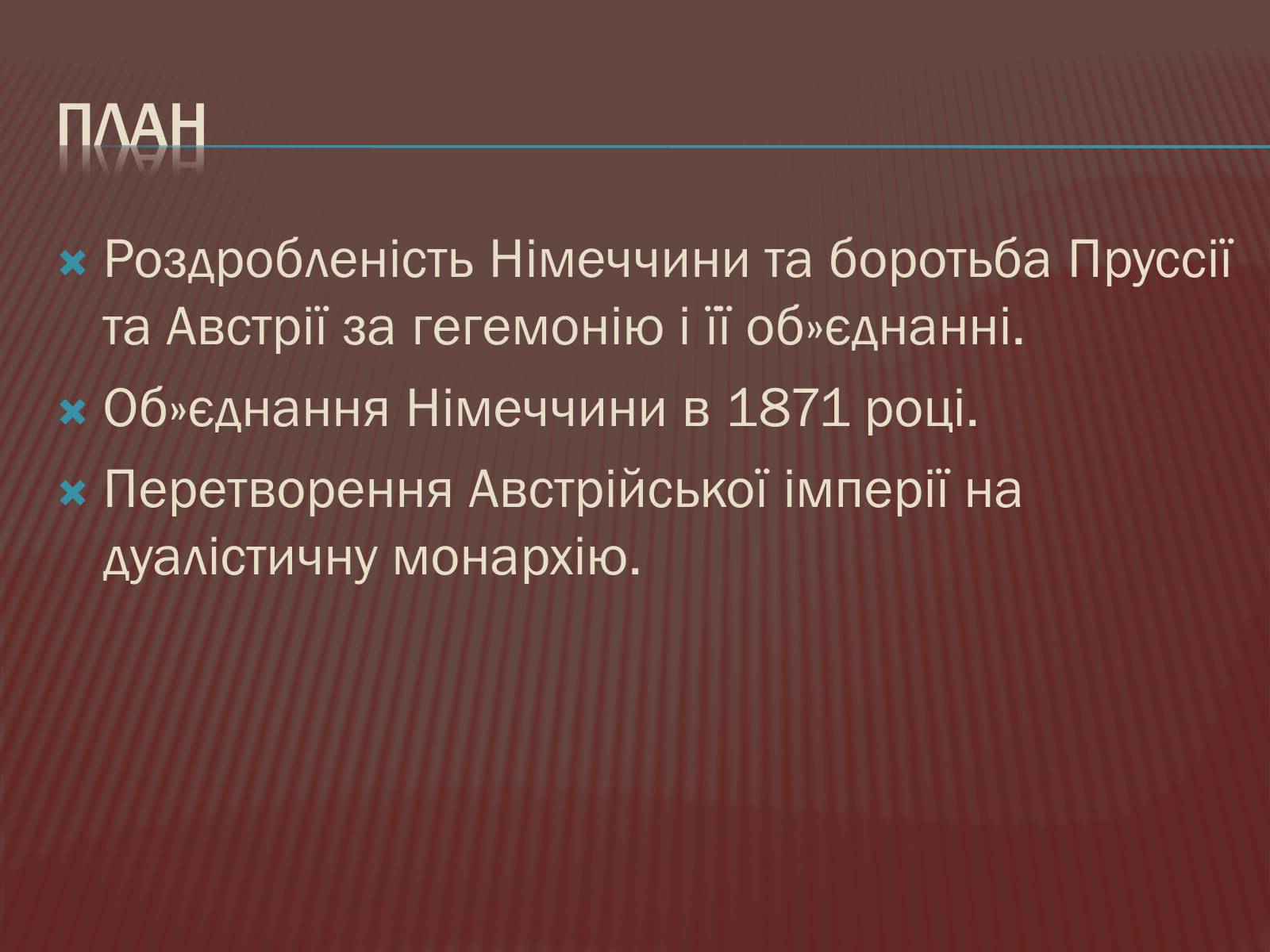 ПЛАН

Роздробленість Німеччини та боротьба Пруссії та Австрії за гегемонію і її об»єднанні.

Об»єднання Німеччини в 1871 році.

Перетворення Австрійської імперії на дуалістичну монархію.